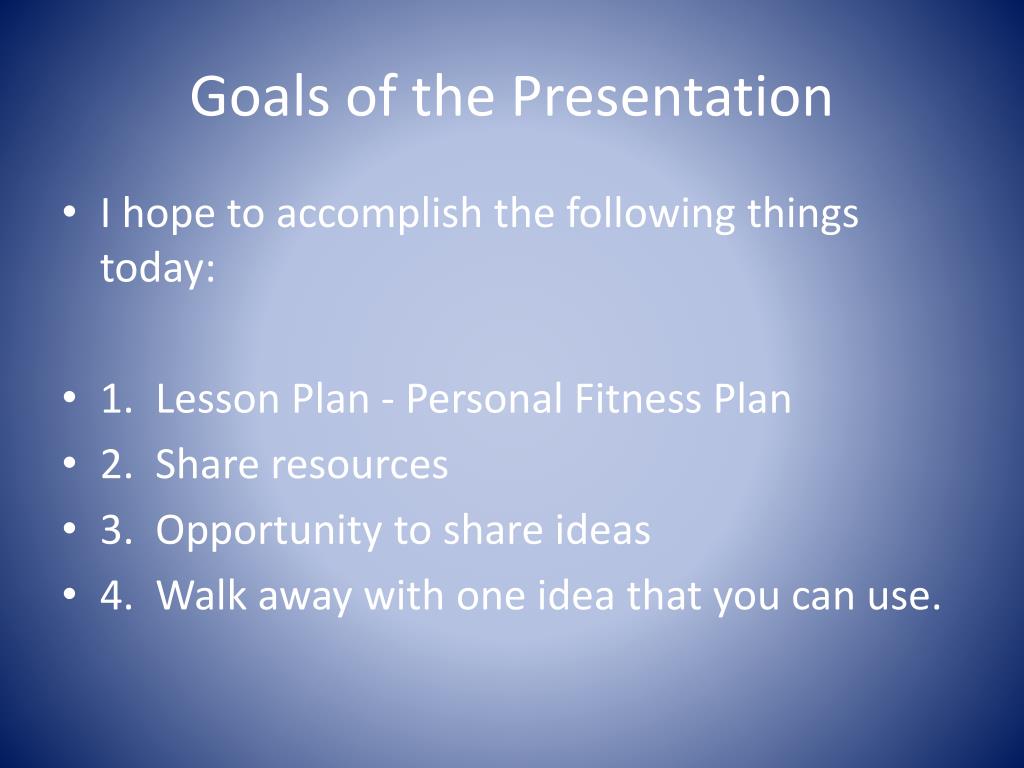 Goals of the Presentation

• I hope to accomplish the following things today:

• 1. Lesson Plan - Personal Fitness Plan
• 2. Share resources
• 3. Opportunity to share ideas
• 4. Walk away with one idea that you can use.